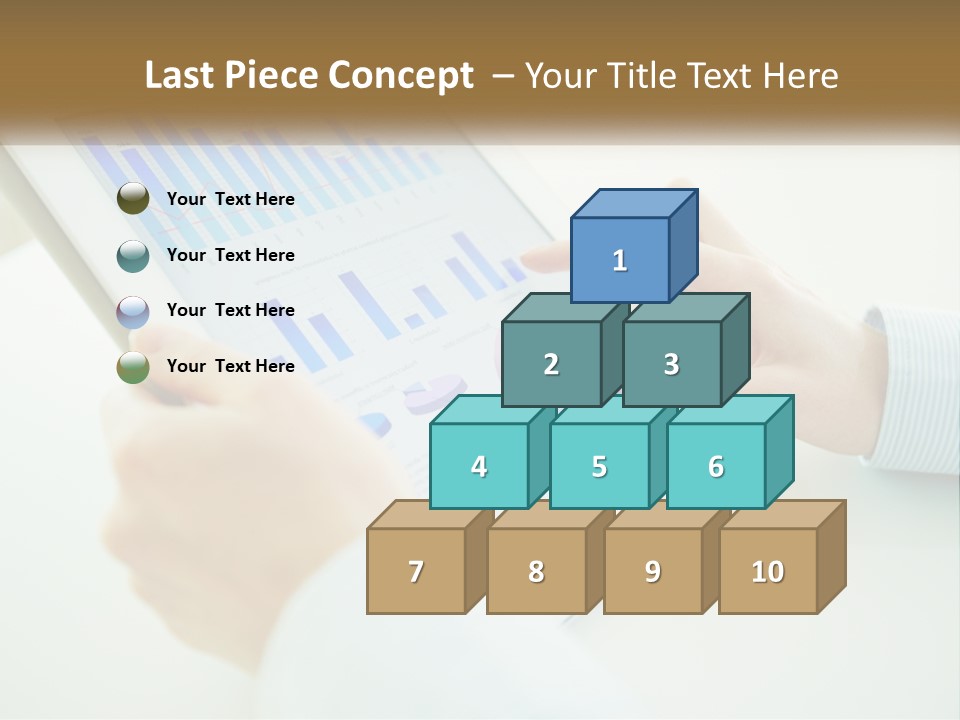 Last Piece Concept – Your Title Text Here

Your Text Here

Your Text Here

Your Text Here

Your Text Here

1

2 3

4 5 6

7 8 9 10